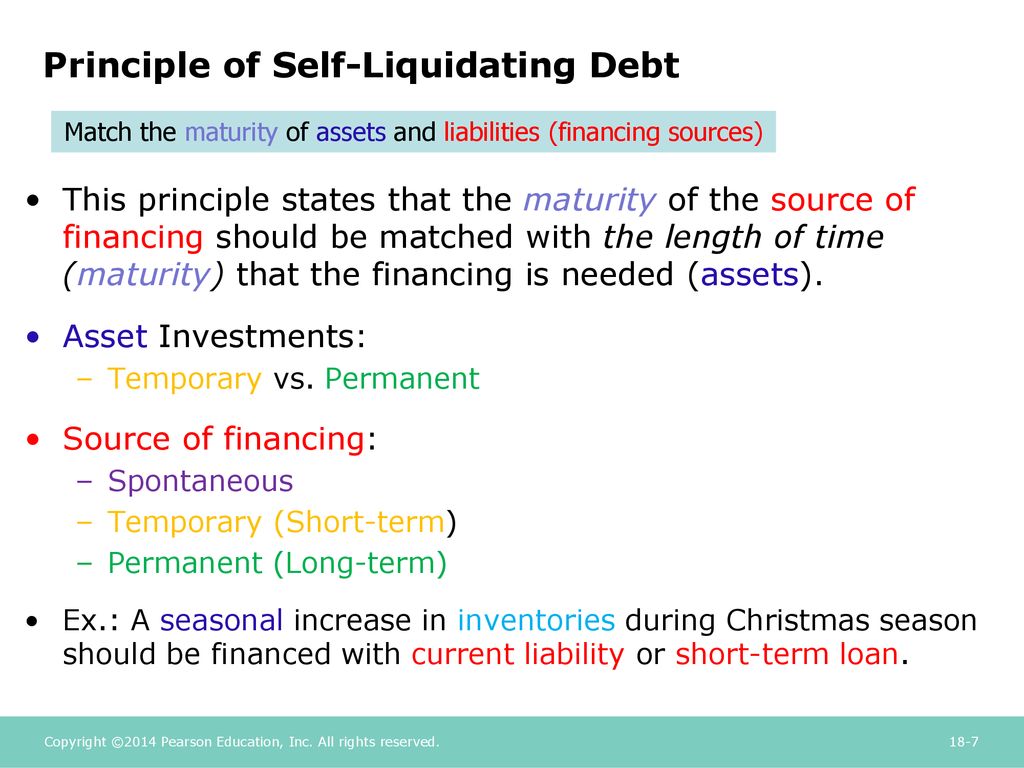 Principle of Self-Liquidating Debt

Match the maturity of assets and liabilities (financing sources)

• This principle states that the maturity of the source of financing should be matched with the length of time (maturity) that the financing is needed (assets).

• Asset Investments:
– Temporary vs. Permanent

• Source of financing:
– Spontaneous
– Temporary (Short-term)
– Permanent (Long-term)

• Ex.: A seasonal increase in inventories during Christmas season should be financed with current liability or short-term loan.

Copyright ©2014 Pearson Education, Inc. All rights reserved.

18-7